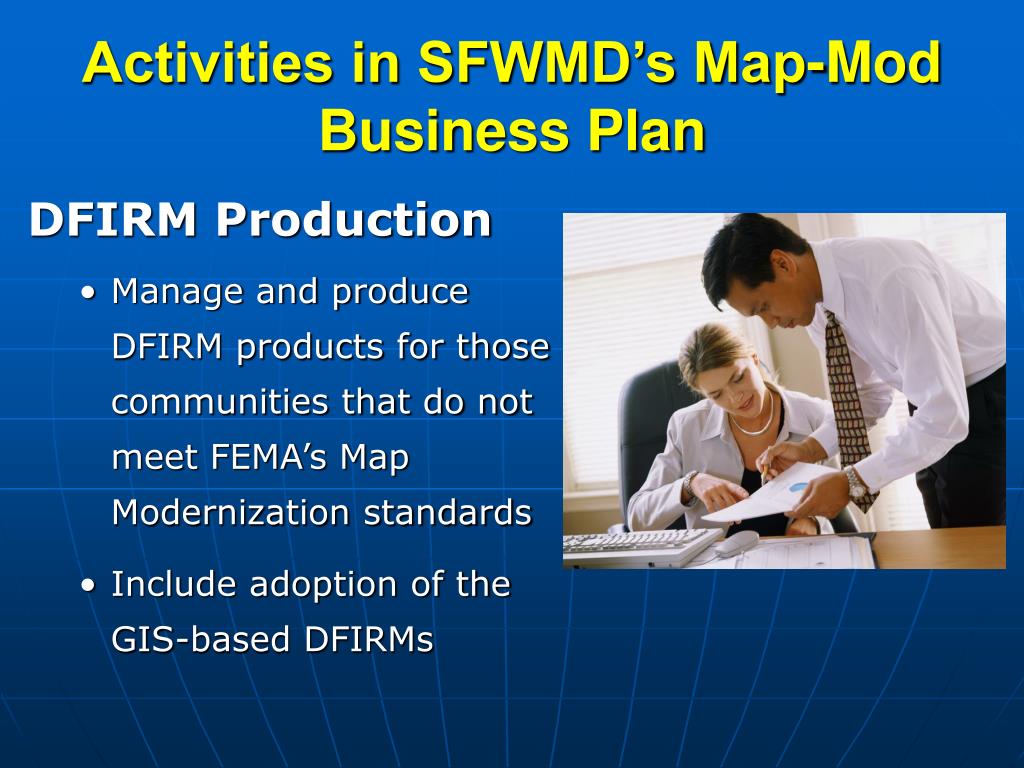 Activities in SFWMD’s Map-Mod Business Plan

DFIRM Production

• Manage and produce DFIRM products for those communities that do not meet FEMA’s Map Modernization standards

• Include adoption of the GIS-based DFIRMs